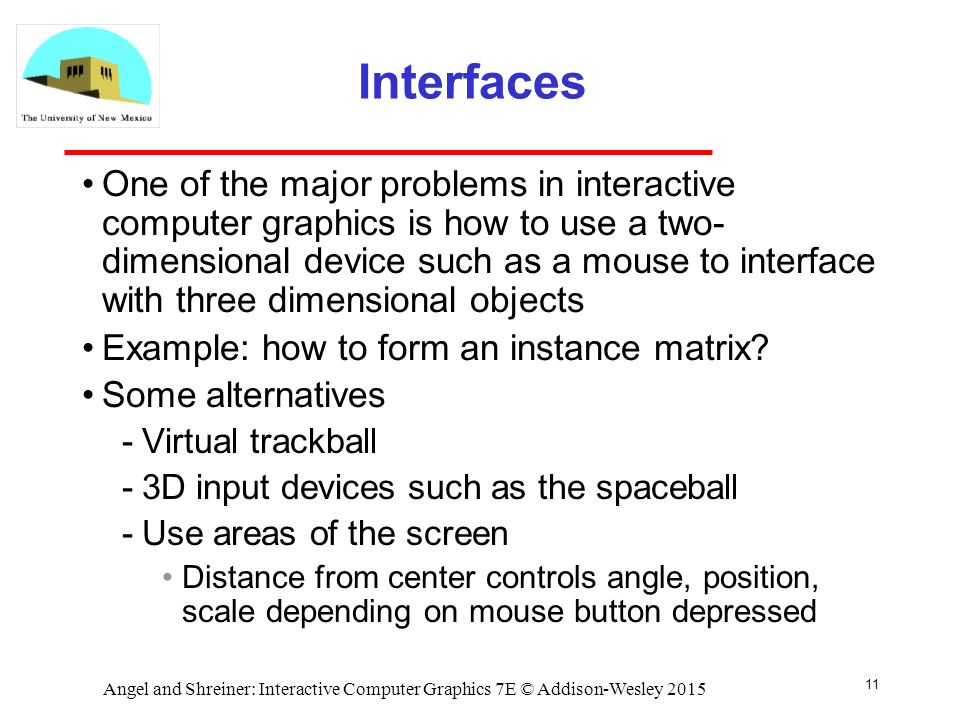 The University of New Mexico

Interfaces

• One of the major problems in interactive computer graphics is how to use a two-dimensional device such as a mouse to interface with three dimensional objects
• Example: how to form an instance matrix?
• Some alternatives
- Virtual trackball
- 3D input devices such as the spaceball
- Use areas of the screen
• Distance from center controls angle, position, scale depending on mouse button depressed

Angel and Shreiner: Interactive Computer Graphics 7E © Addison-Wesley 2015

11